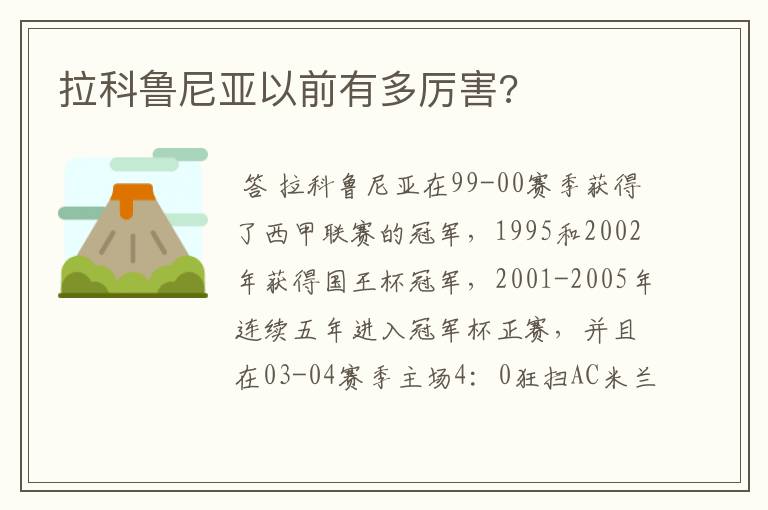 拉科鲁尼亚以前有多厉害?

答 拉科鲁尼亚在99-00赛季获得了西甲联赛的冠军，1995和2002年获得国王杯冠军，2001-2005年连续五年进入冠军杯正赛，并且在03-04赛季主场4：0狂扫AC米兰